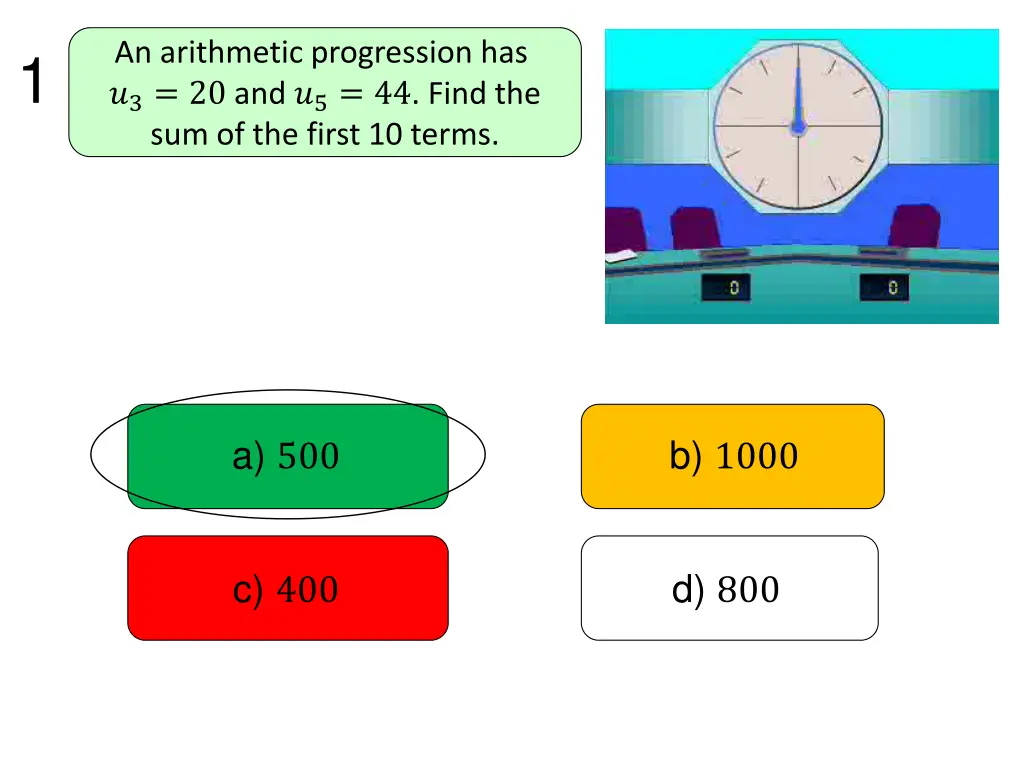 1

An arithmetic progression has $u_3 = 20$ and $u_5 = 44$. Find the sum of the first 10 terms.

0

0

a) $500$

b) $1000$

c) $400$

d) $800$